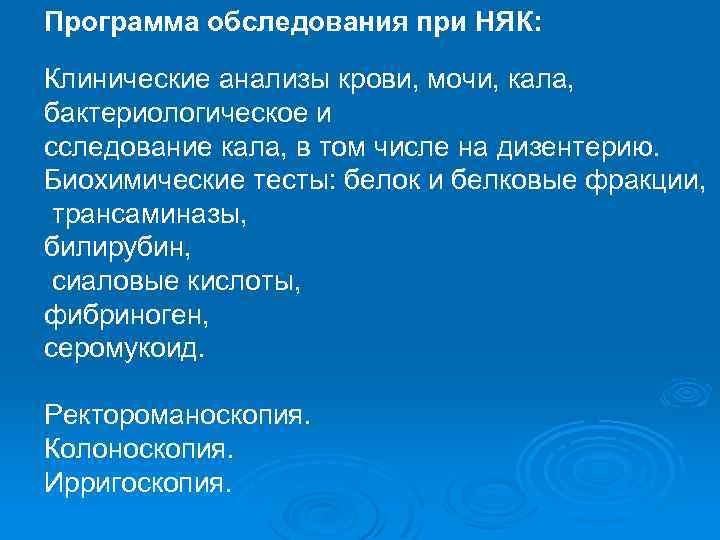 Программа обследования при НЯК:

Клинические анализы крови, мочи, кала, бактериологическое и
сследование кала, в том числе на дизентерию.
Биохимические тесты: белок и белковые фракции,
трансаминазы,
билирубин,
сиаловые кислоты,
фибриноген,
серомукоид.

Ректороманоскопия.
Колоноскопия.
Ирригоскопия.